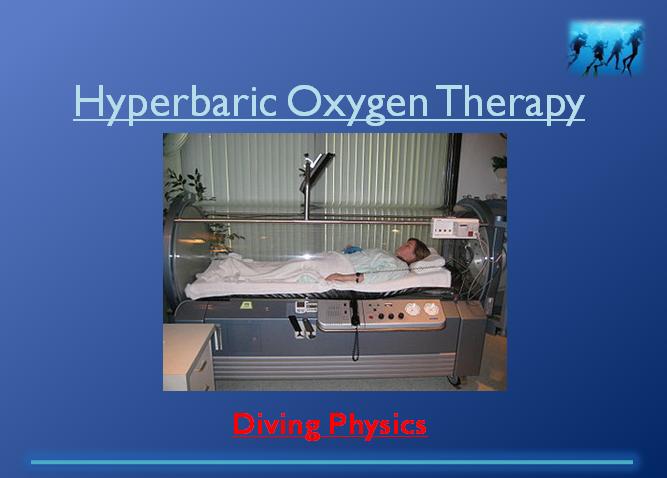 Hyperbaric Oxygen Therapy

Diving Physics